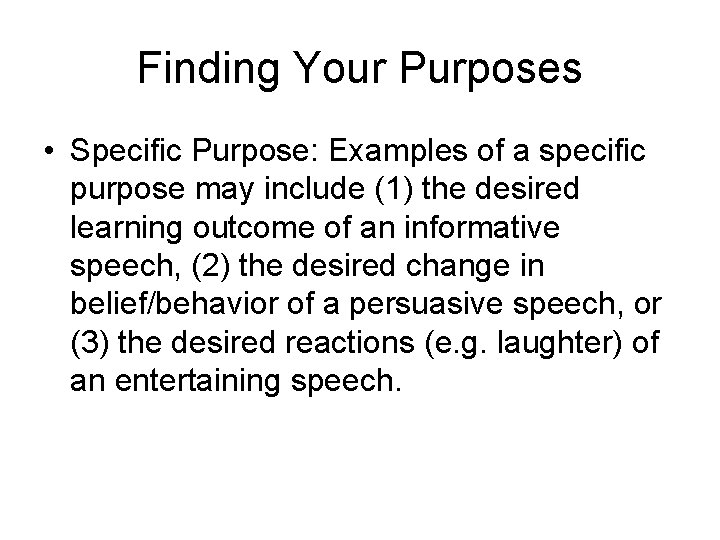 Finding Your Purposes

• Specific Purpose: Examples of a specific purpose may include (1) the desired learning outcome of an informative speech, (2) the desired change in belief/behavior of a persuasive speech, or (3) the desired reactions (e.g. laughter) of an entertaining speech.